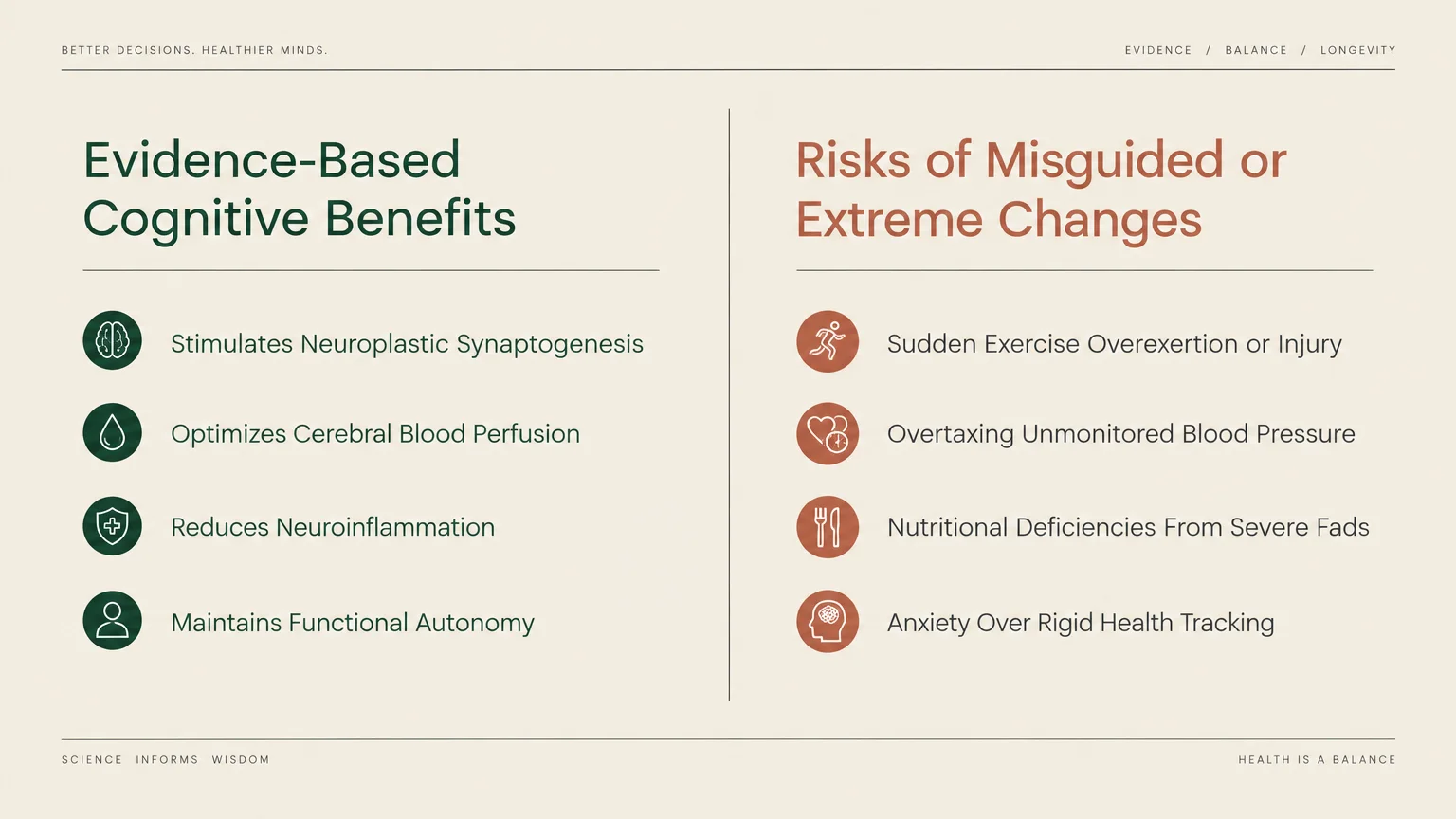 BETTER DECISIONS. HEALTHIER MINDS.

EVIDENCE / BALANCE / LONGEVITY

Evidence-Based Cognitive Benefits

Stimulates Neuroplastic Synaptogenesis

Optimizes Cerebral Blood Perfusion

Reduces Neuroinflammation

Maintains Functional Autonomy

Risks of Misguided or Extreme Changes

Sudden Exercise Overexertion or Injury

Overtaxing Unmonitored Blood Pressure

Nutritional Deficiencies From Severe Fads

Anxiety Over Rigid Health Tracking

SCIENCE INFORMS WISDOM

HEALTH IS A BALANCE